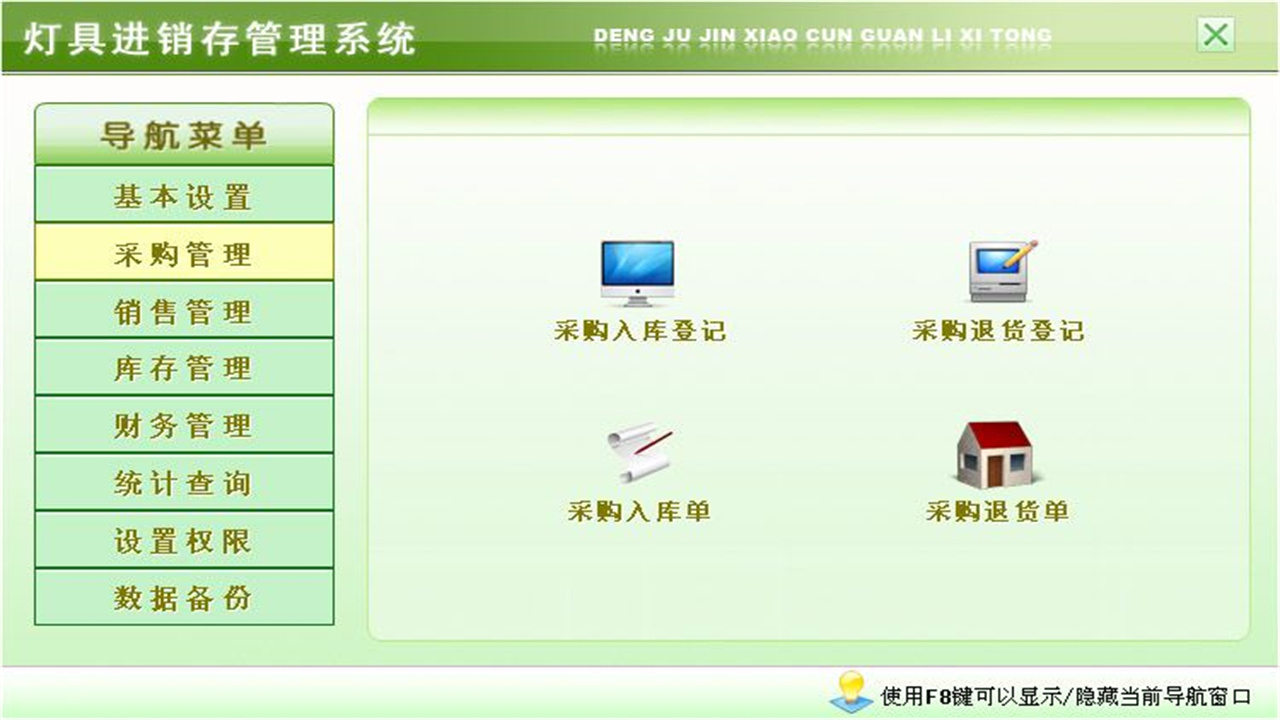 灯具进销存管理系统

DENG JU JIN XIAO CUN GUAN LI XI TONG

导航菜单

基本设置

采购管理

销售管理

库存管理

财务管理

统计查询

设置权限

数据备份

采购入库登记

采购退货登记

采购入库单

采购退货单

使用F8键可以显示/隐藏当前导航窗口